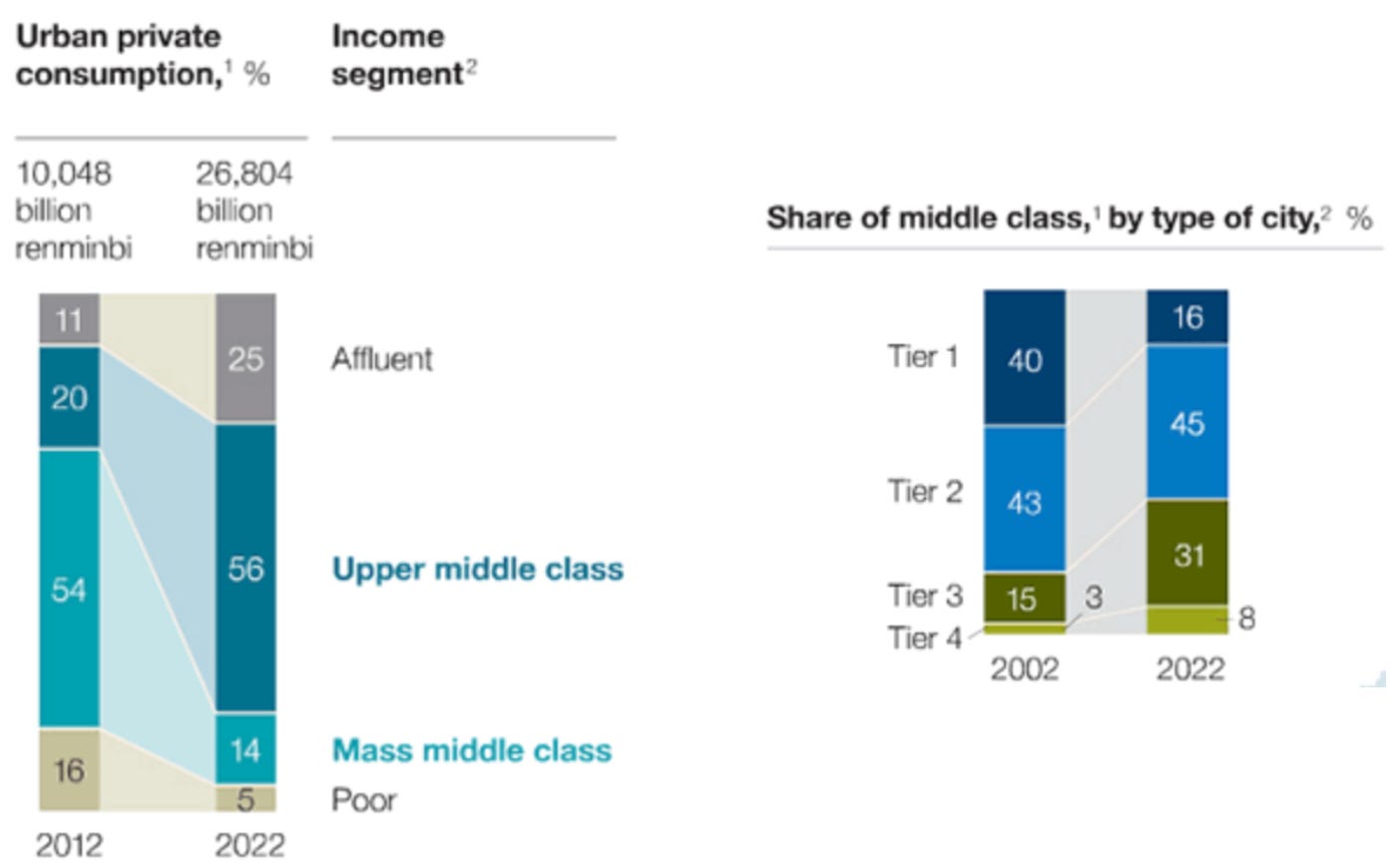 Urban private consumption,$^1$ %

Income segment$^2$

10,048 billion renminbi

26,804 billion renminbi

11
20
54
16

25
56
14
5

Affluent

Upper middle class

Mass middle class

Poor

2012
2022

Share of middle class,$^1$ by type of city,$^2$ %

Tier 1
Tier 2
Tier 3
Tier 4

40
43
15
3

16
45
31
8

2002
2022